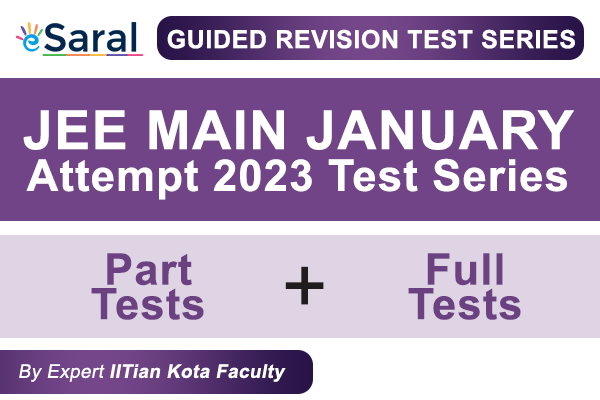 eSaral

GUIDED REVISION TEST SERIES

JEE MAIN JANUARY
Attempt 2023 Test Series

Part Tests + Full Tests

By Expert IITian Kota Faculty